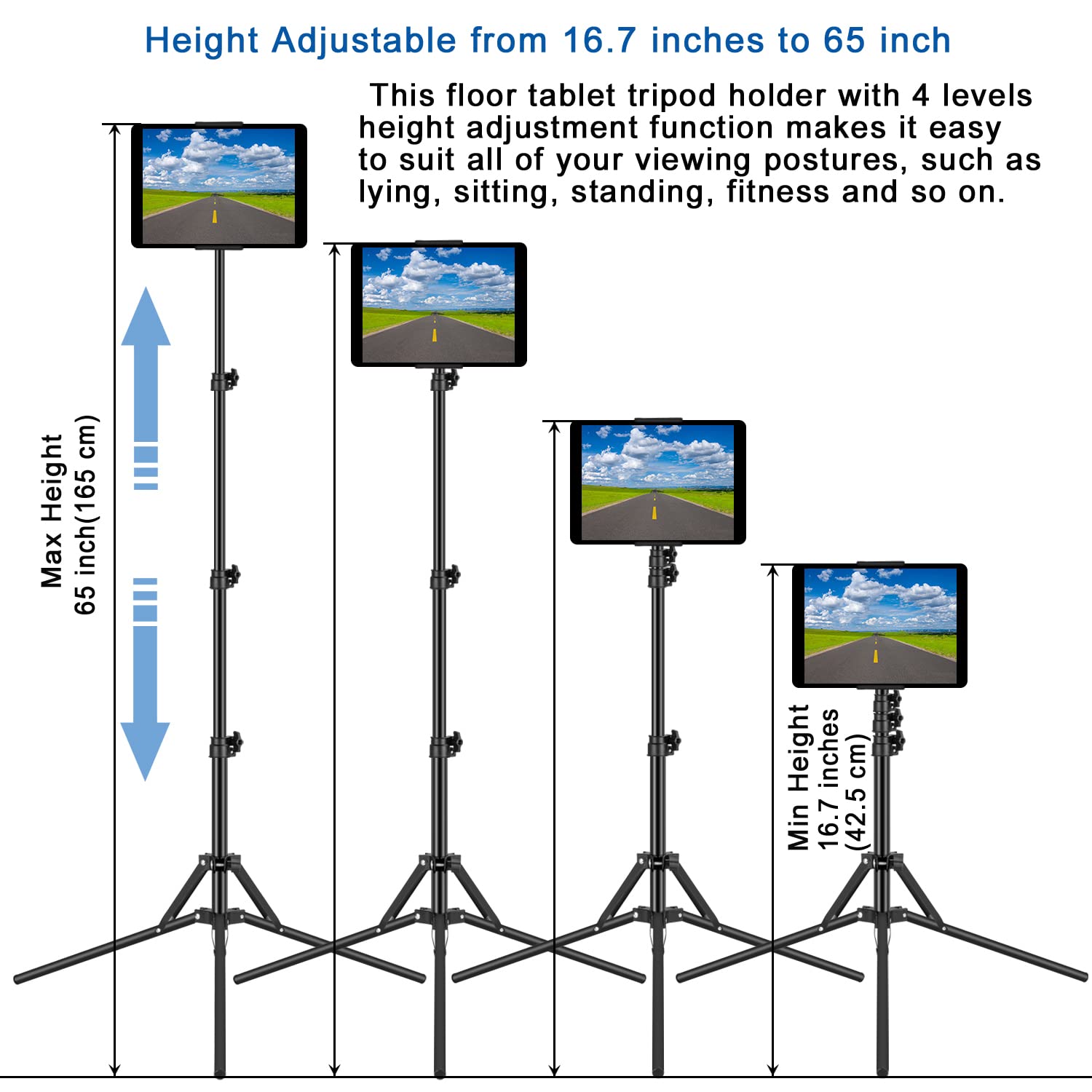 Height Adjustable from 16.7 inches to 65 inch

This floor tablet tripod holder with 4 levels height adjustment function makes it easy to suit all of your viewing postures, such as lying, sitting, standing, fitness and so on.

Max Height
65 inch(165 cm)

Min Height
16.7 inches
(42.5 cm)